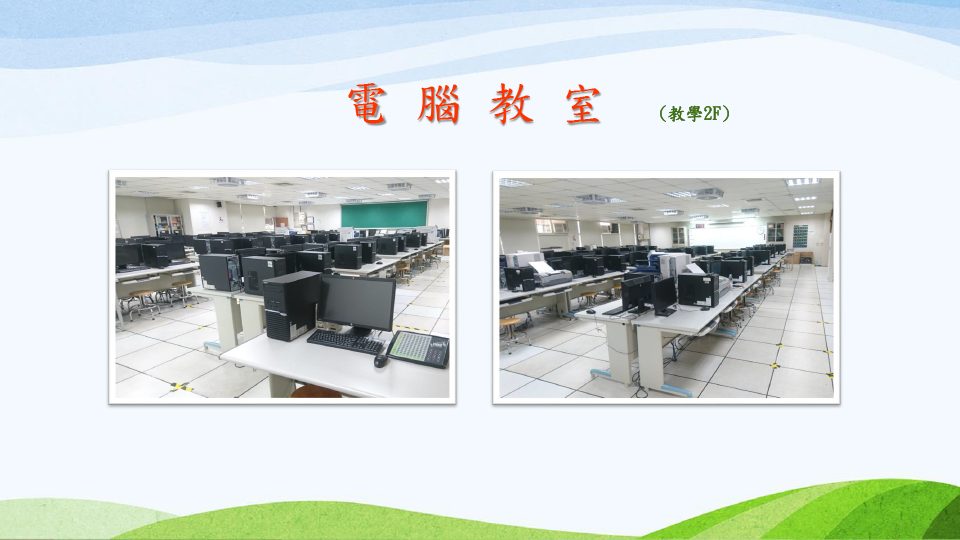 電 腦 教 室 （教學2F）